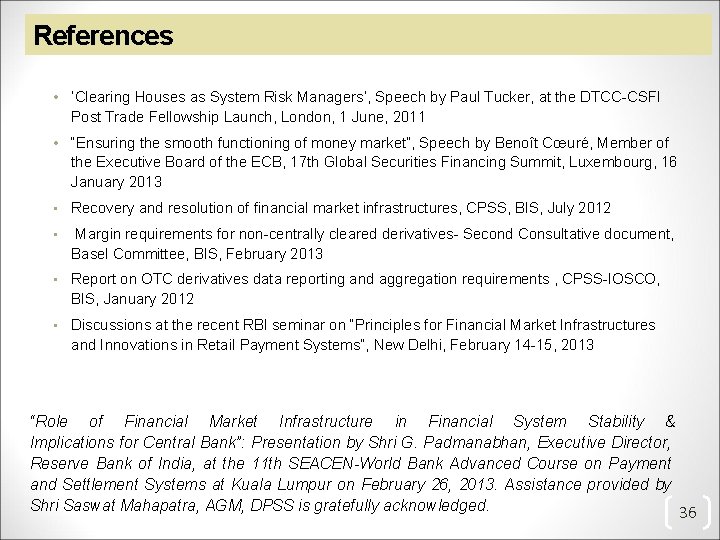 References

• 'Clearing Houses as System Risk Managers', Speech by Paul Tucker, at the DTCC-CSFI Post Trade Fellowship Launch, London, 1 June, 2011

• "Ensuring the smooth functioning of money market", Speech by Benoît Cœuré, Member of the Executive Board of the ECB, 17th Global Securities Financing Summit, Luxembourg, 16 January 2013

• Recovery and resolution of financial market infrastructures, CPSS, BIS, July 2012

• Margin requirements for non-centrally cleared derivatives- Second Consultative document, Basel Committee, BIS, February 2013

• Report on OTC derivatives data reporting and aggregation requirements , CPSS-IOSCO, BIS, January 2012

• Discussions at the recent RBI seminar on "Principles for Financial Market Infrastructures and Innovations in Retail Payment Systems", New Delhi, February 14-15, 2013

"Role of Financial Market Infrastructure in Financial System Stability & Implications for Central Bank": Presentation by Shri G. Padmanabhan, Executive Director, Reserve Bank of India, at the 11th SEACEN-World Bank Advanced Course on Payment and Settlement Systems at Kuala Lumpur on February 26, 2013. Assistance provided by Shri Saswat Mahapatra, AGM, DPSS is gratefully acknowledged.

36